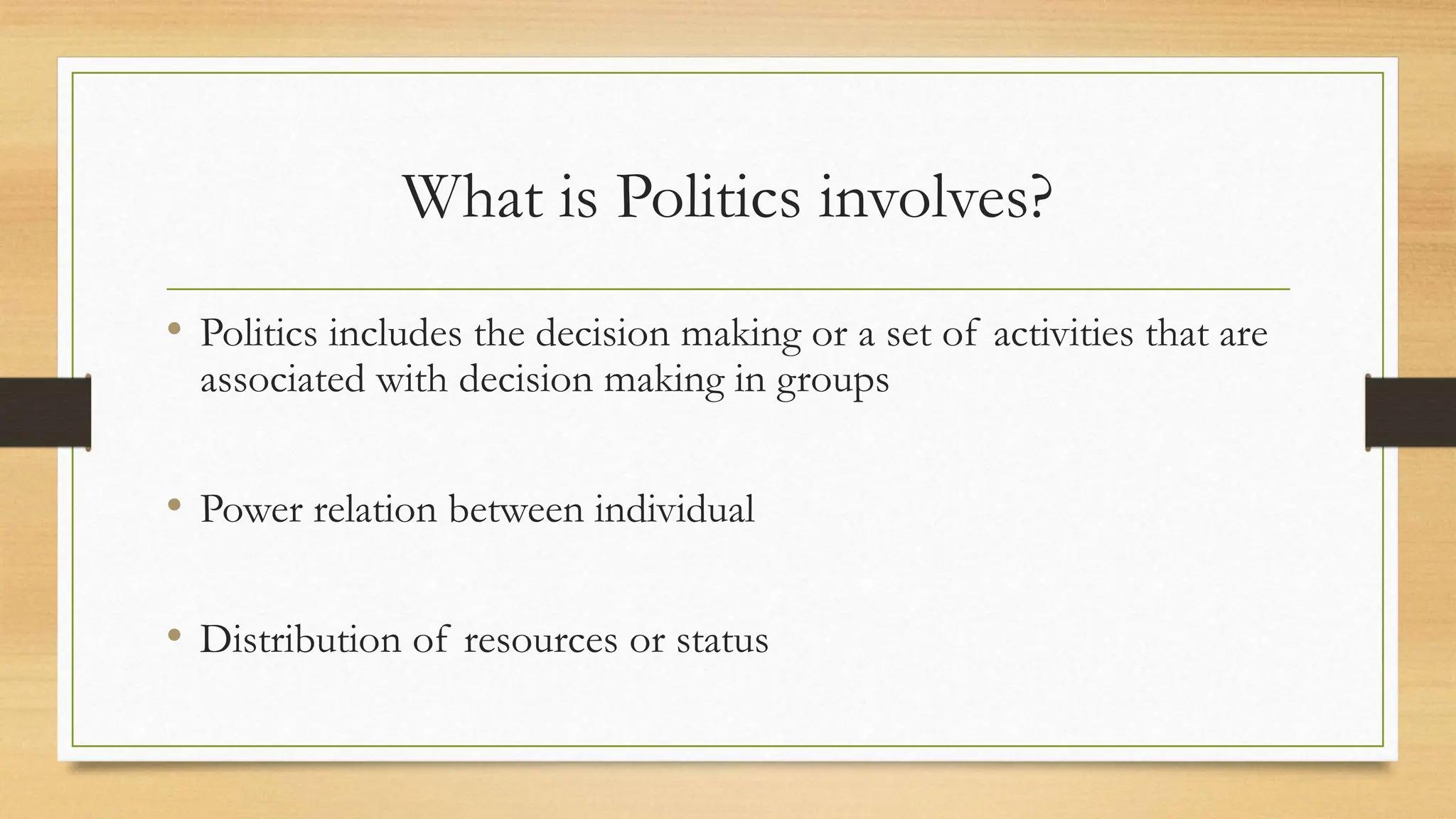 What is Politics involves?

• Politics includes the decision making or a set of activities that are associated with decision making in groups

• Power relation between individual

• Distribution of resources or status